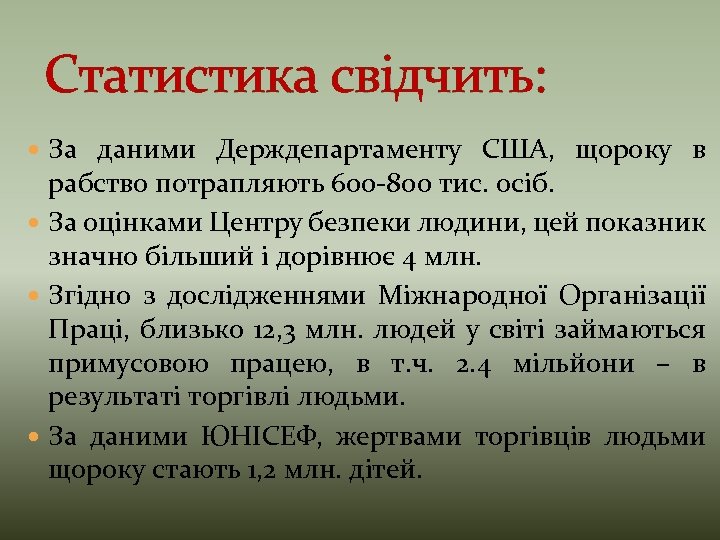 Статистика свідчить:

За даними Держдепартаменту США, щороку в рабство потрапляють 600-800 тис. осіб.

За оцінками Центру безпеки людини, цей показник значно більший і дорівнює 4 млн.

Згідно з дослідженнями Міжнародної Організації Праці, близько 12,3 млн. людей у світі займаються примусовою працею, в т.ч. 2.4 мільйони – в результаті торгівлі людьми.

За даними ЮНІСЕФ, жертвами торгівців людьми щороку стають 1,2 млн. дітей.